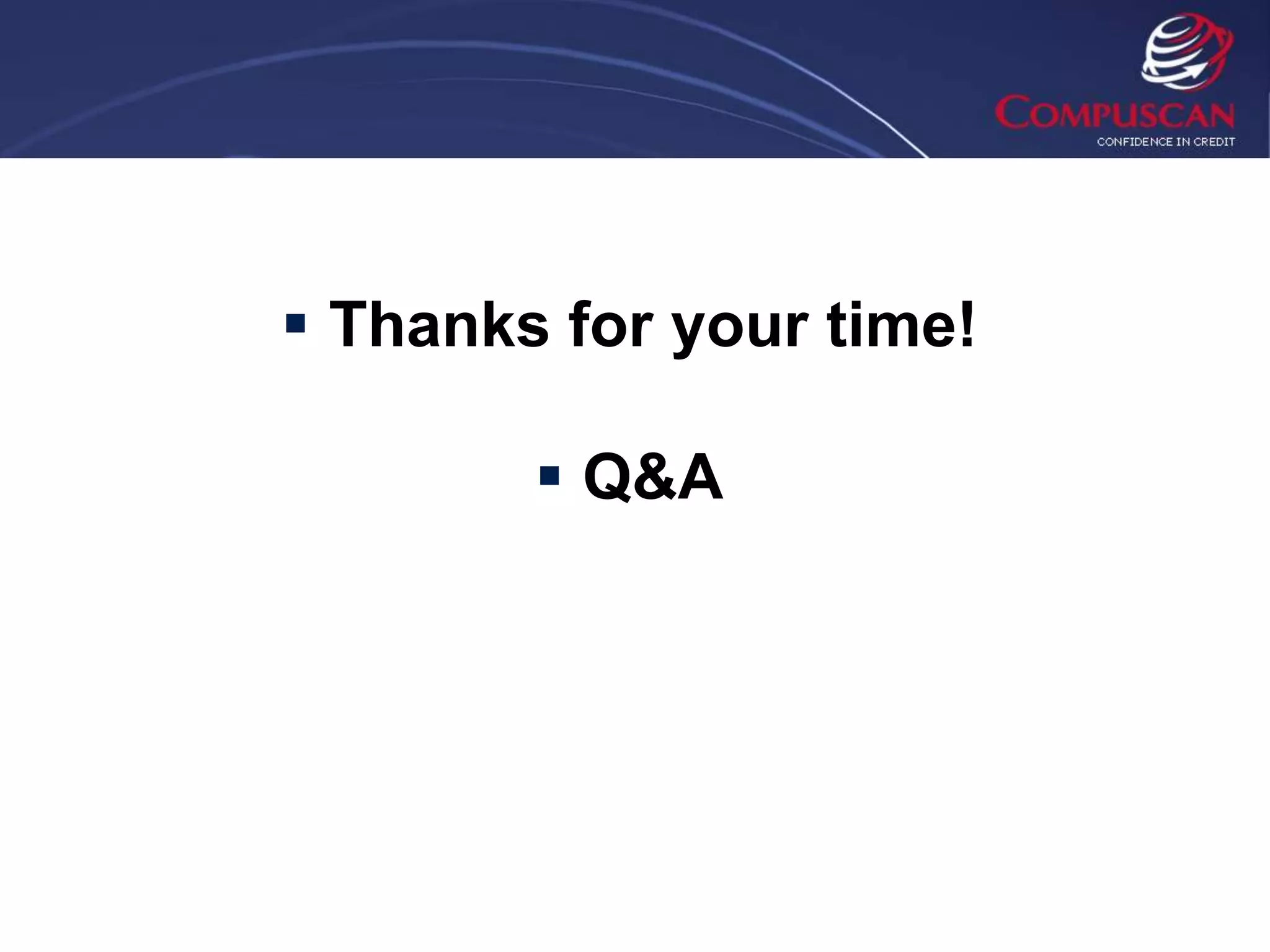 COMPUSCAN
CONFIDENCE IN CREDIT

▪ Thanks for your time!

▪ Q&A